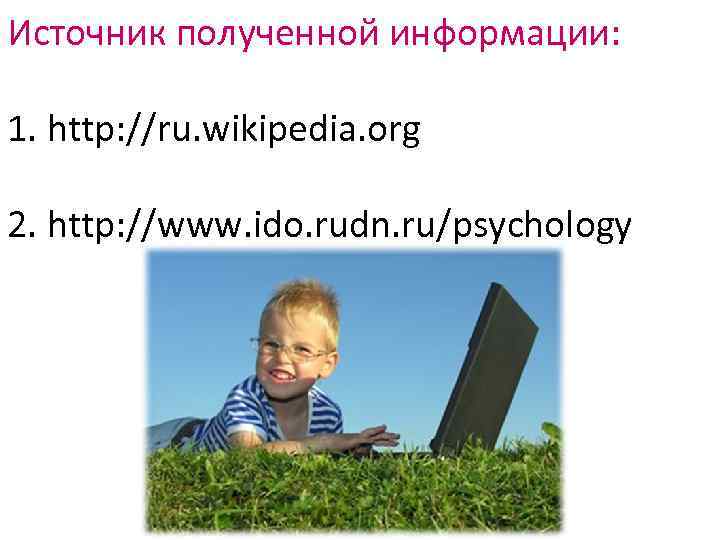 Источник полученной информации:

1. http://ru.wikipedia.org

2. http://www.ido.rudn.ru/psychology